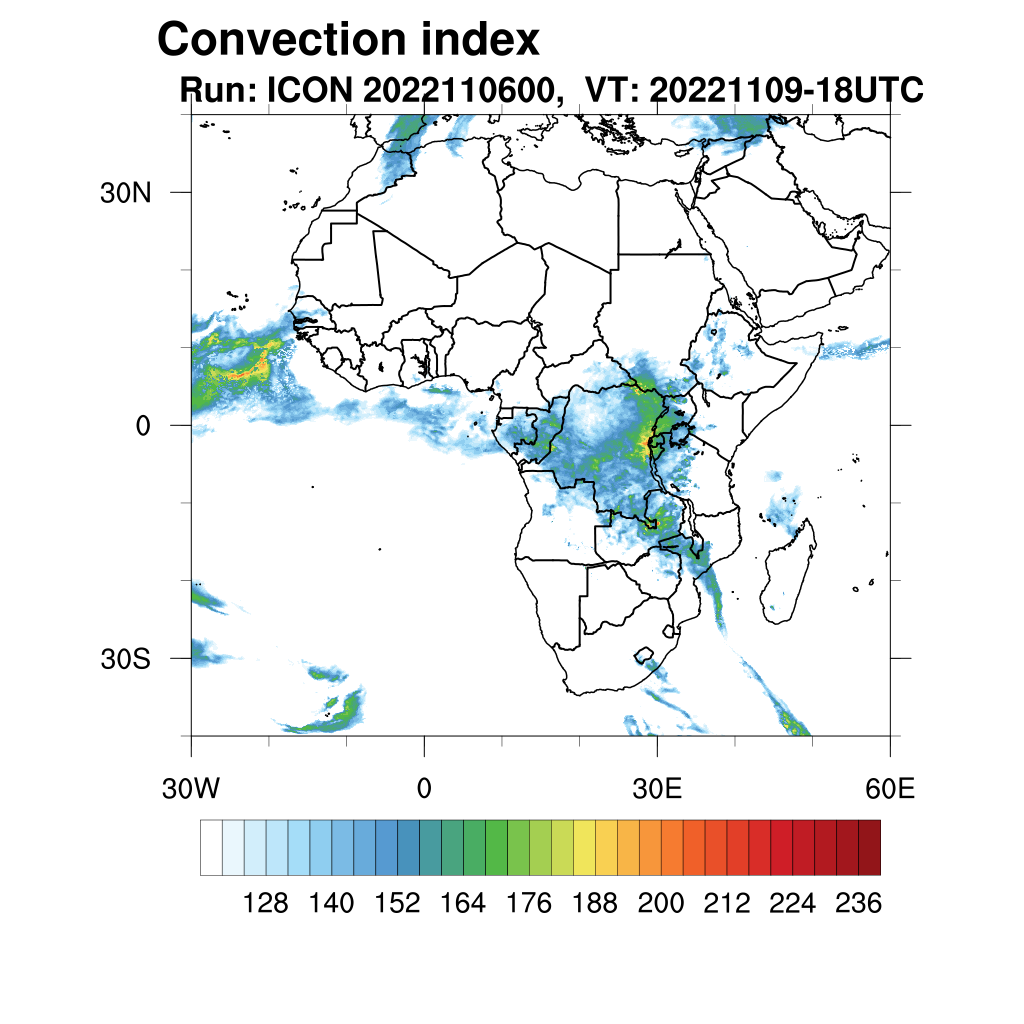 Convection index
Run: ICON 2022110600, VT: 20221109-18UTC

30N
0
30S

30W
0
30E
60E

128 140 152 164 176 188 200 212 224 236